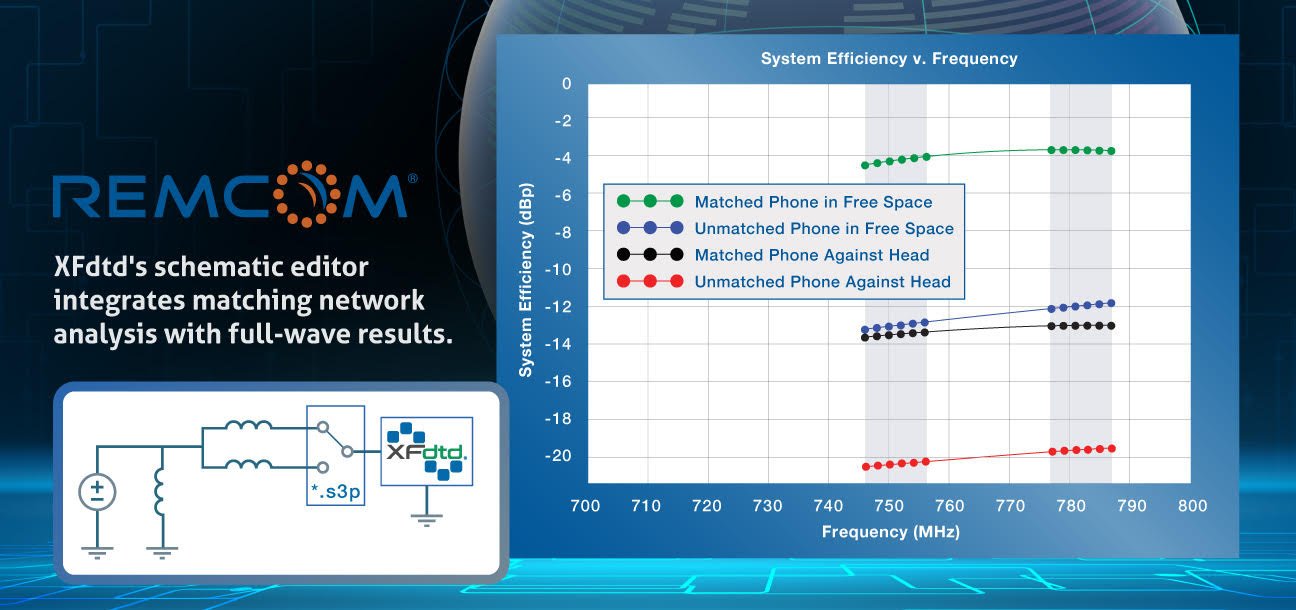 REMCOM®

XFdtd's schematic editor integrates matching network analysis with full-wave results.

±

*.s3p

XFdtd.

System Efficiency v. Frequency

System Efficiency (dBp)

0
-2
-4
-6
-8
-10
-12
-14
-16
-18
-20

Matched Phone in Free Space
Unmatched Phone in Free Space
Matched Phone Against Head
Unmatched Phone Against Head

700 710 720 730 740 750 760 770 780 790 800

Frequency (MHz)